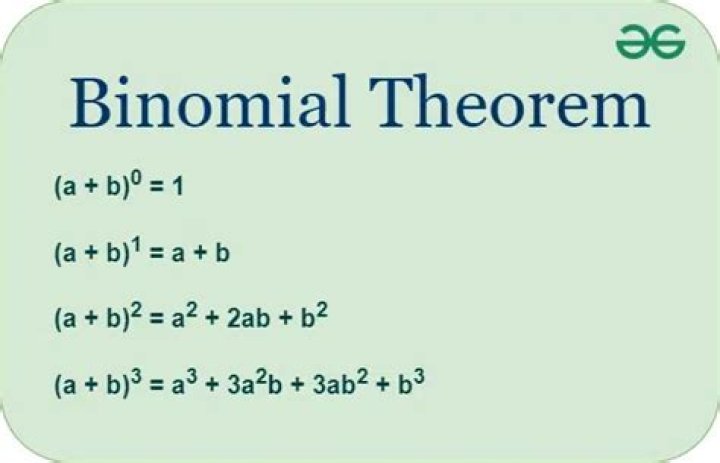 Binomial Theorem

$(a + b)^0 = 1$

$(a + b)^1 = a + b$

$(a + b)^2 = a^2 + 2ab + b^2$

$(a + b)^3 = a^3 + 3a^2b + 3ab^2 + b^3$